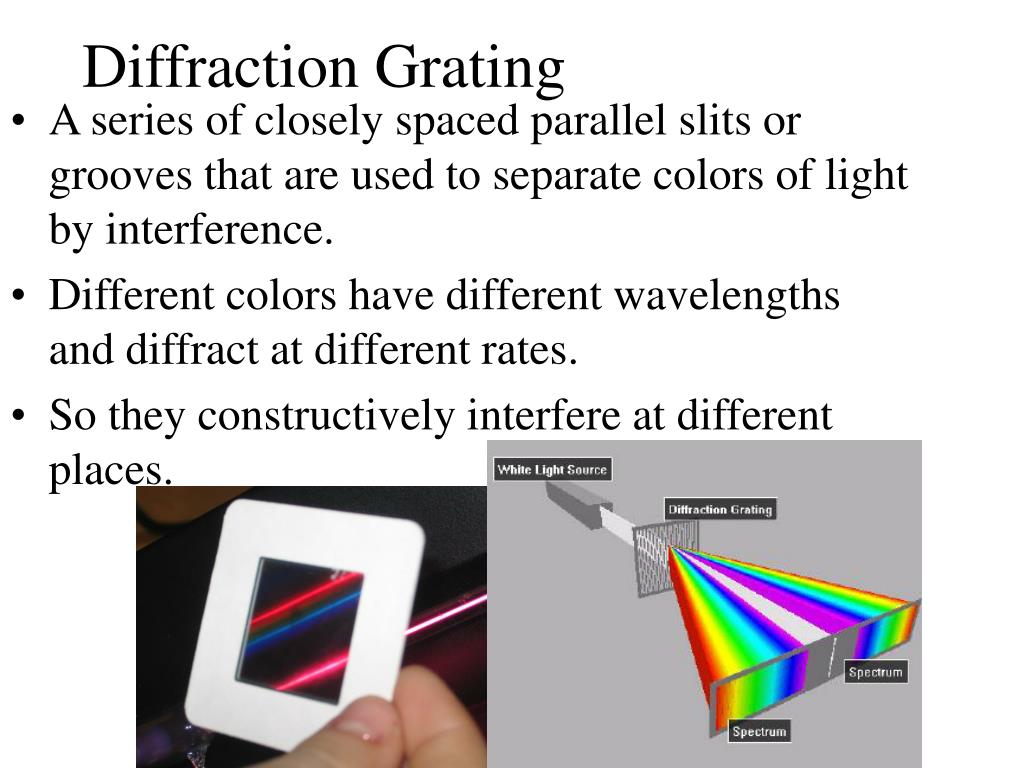 Diffraction Grating

• A series of closely spaced parallel slits or grooves that are used to separate colors of light by interference.

• Different colors have different wavelengths and diffract at different rates.

• So they constructively interfere at different places.

White Light Source

Diffraction Grating

Spectrum

Spectrum